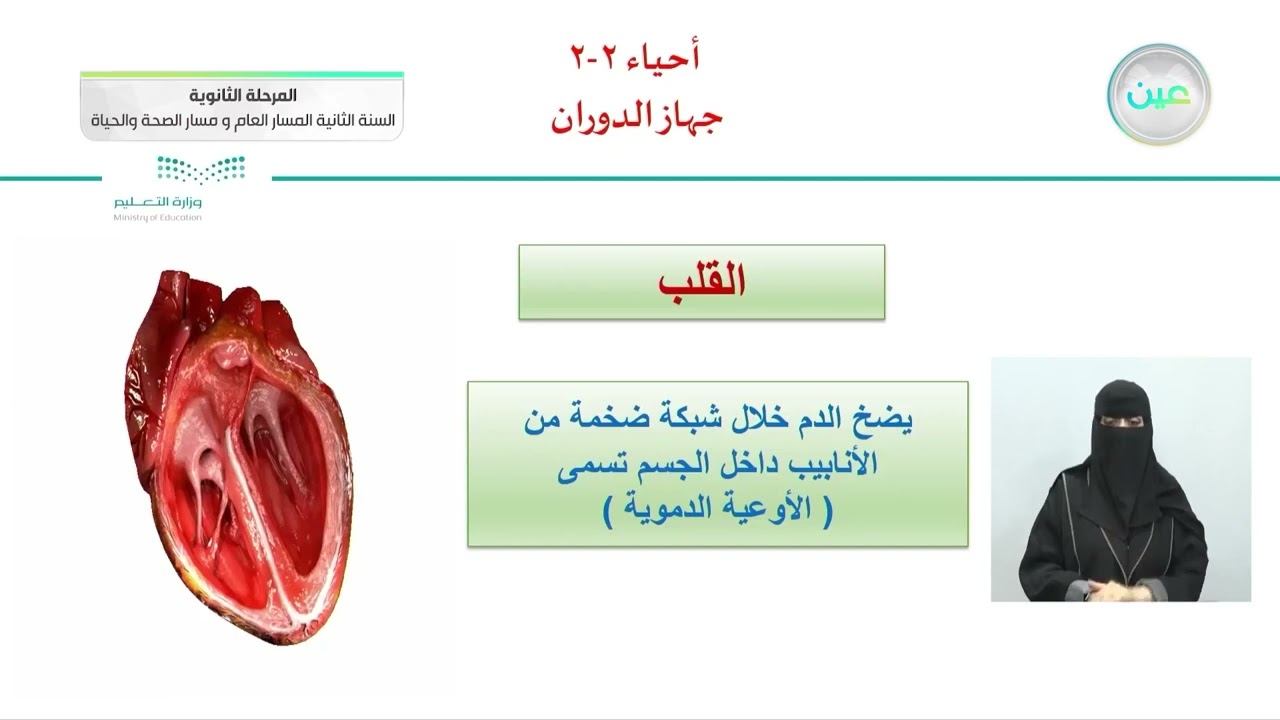 عين

أحياء ٢-٢
جهاز الدوران

المرحلة الثانوية
السنة الثانية المسار العام و مسار الصحة والحياة

وزارة التعليم
Ministry of Education

القلب

يضخ الدم خلال شبكة ضخمة من الأنابيب داخل الجسم تسمى ( الأوعية الدموية )